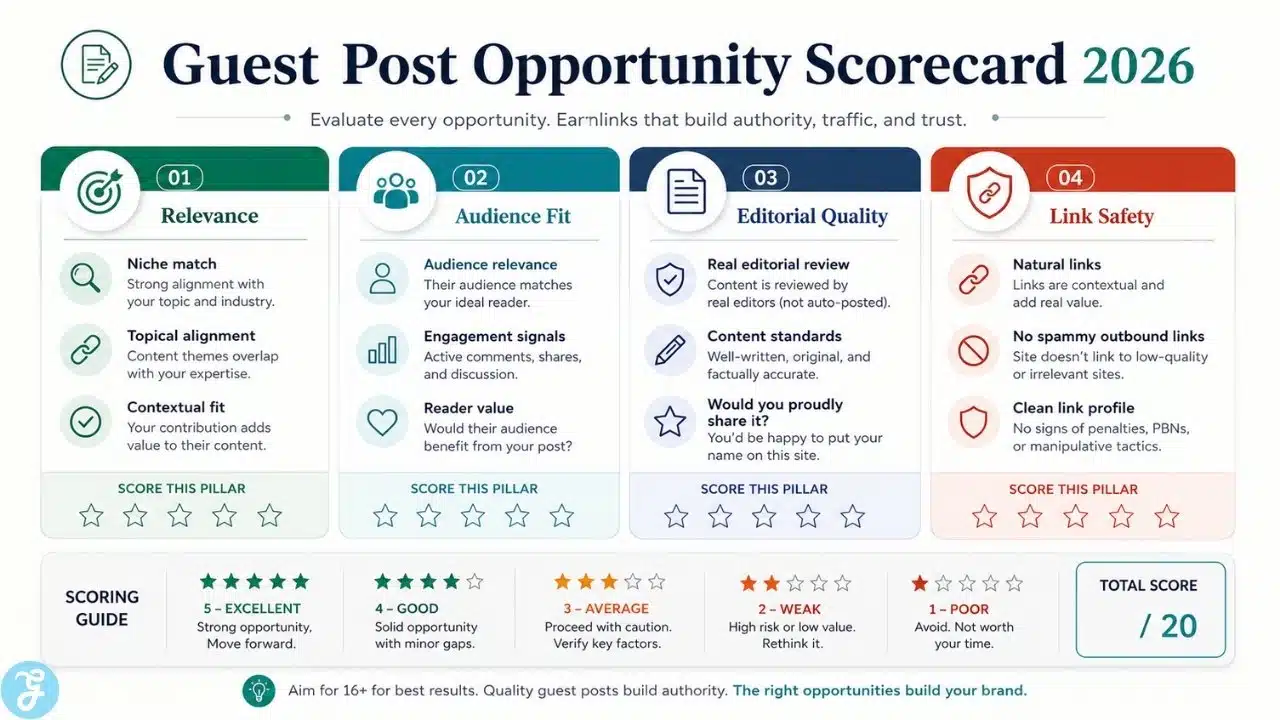 Guest Post Opportunity Scorecard 2026

Evaluate every opportunity. Earnlinks that build authority, traffic, and trust.

01
Relevance

Niche match
Strong alignment with your topic and industry.

Topical alignment
Content themes overlap with your expertise.

Contextual fit
Your contribution adds value to their content.

SCORE THIS PILLAR

02
Audience Fit

Audience relevance
Their audience matches your ideal reader.

Engagement signals
Active comments, shares, and discussion.

Reader value
Would their audience benefit from your post?

SCORE THIS PILLAR

03
Editorial Quality

Real editorial review
Content is reviewed by real editors (not auto-posted).

Content standards
Well-written, original, and factually accurate.

Would you proudly share it?
You'd be happy to put your name on this site.

SCORE THIS PILLAR

04
Link Safety

Natural links
Links are contextual and add real value.

No spammy outbound links
Site doesn't link to low-quality or irrelevant sites.

Clean link profile
No signs of penalties, PBNs, or manipulative tactics.

SCORE THIS PILLAR

SCORING GUIDE

5 – EXCELLENT
Strong opportunity, Move forward.

4 – GOOD
Solid opportunity with minor gaps.

3 – AVERAGE
Proceed with caution. Verify key factors.

2 – WEAK
High risk or low value. Rethink it.

1 – POOR
Avoid. Not worth your time.

TOTAL SCORE
/ 20

Aim for 16+ for best results. Quality guest posts build authority. The right opportunities build your brand.